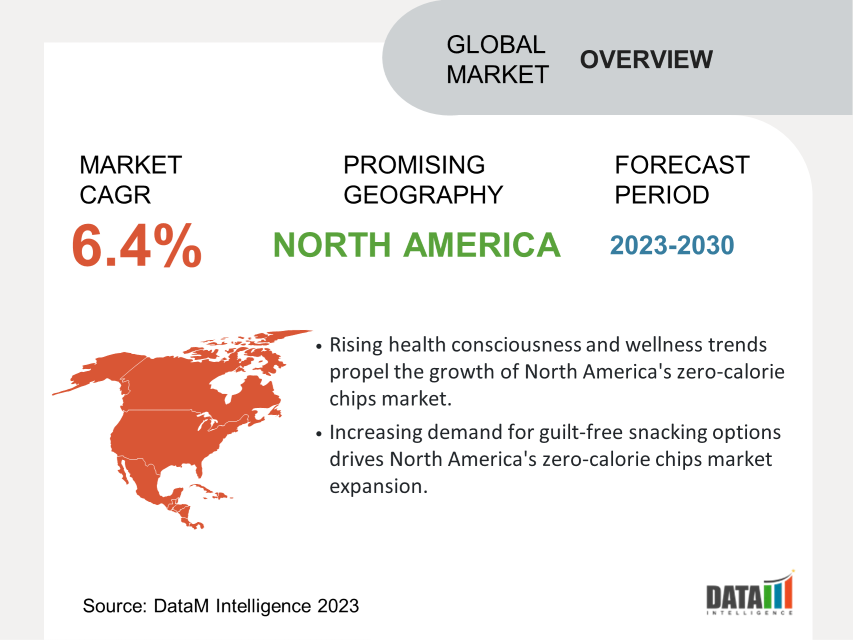 GLOBAL MARKET OVERVIEW

MARKET CAGR
6.4%

PROMISING GEOGRAPHY
NORTH AMERICA

FORECAST PERIOD
2023-2030

• Rising health consciousness and wellness trends propel the growth of North America's zero-calorie chips market.
• Increasing demand for guilt-free snacking options drives North America's zero-calorie chips market expansion.

Source: DataM Intelligence 2023

DATAM INTELLIGENCE